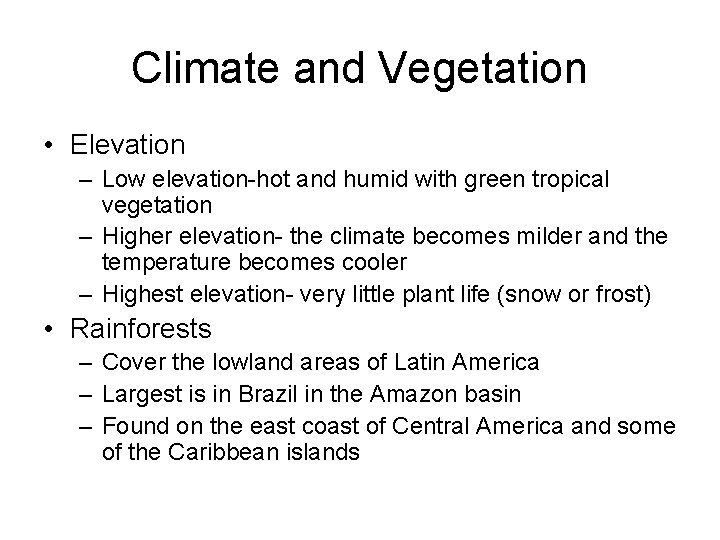 Climate and Vegetation

• Elevation
– Low elevation-hot and humid with green tropical vegetation
– Higher elevation- the climate becomes milder and the temperature becomes cooler
– Highest elevation- very little plant life (snow or frost)

• Rainforests
– Cover the lowland areas of Latin America
– Largest is in Brazil in the Amazon basin
– Found on the east coast of Central America and some of the Caribbean islands